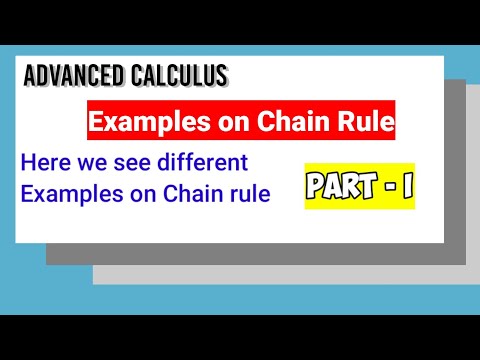 ADVANCED CALCULUS

Examples on Chain Rule

Here we see different Examples on Chain rule

PART - I